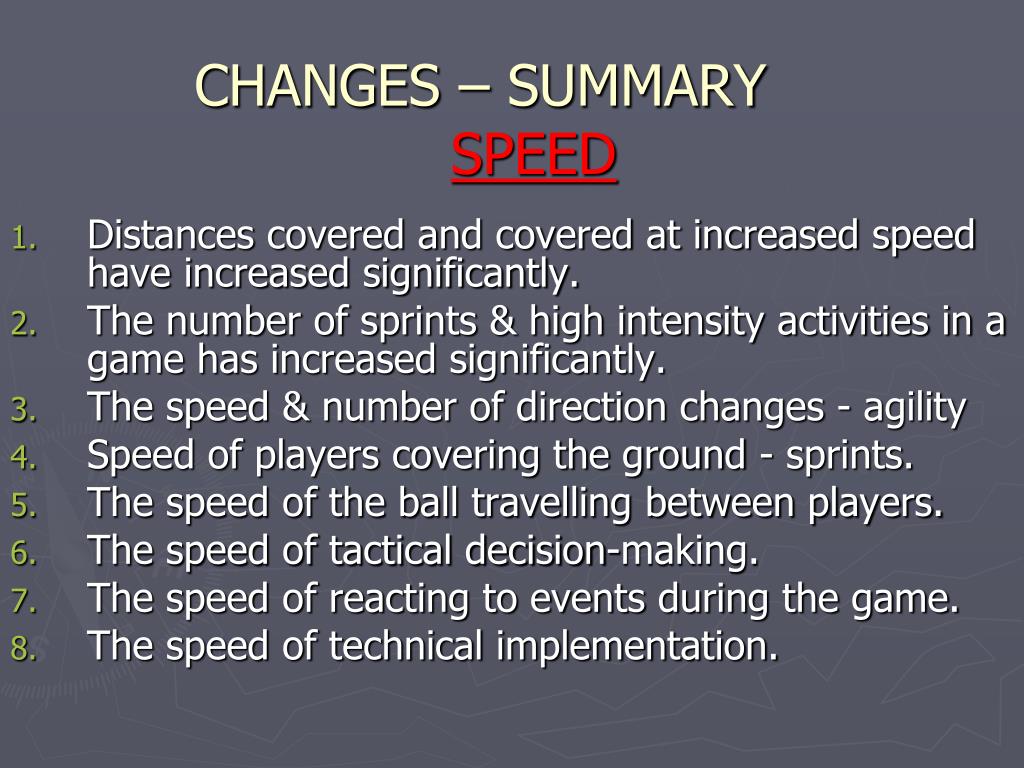 CHANGES – SUMMARY
SPEED

1. Distances covered and covered at increased speed have increased significantly.
2. The number of sprints & high intensity activities in a game has increased significantly.
3. The speed & number of direction changes - agility
4. Speed of players covering the ground - sprints.
5. The speed of the ball travelling between players.
6. The speed of tactical decision-making.
7. The speed of reacting to events during the game.
8. The speed of technical implementation.